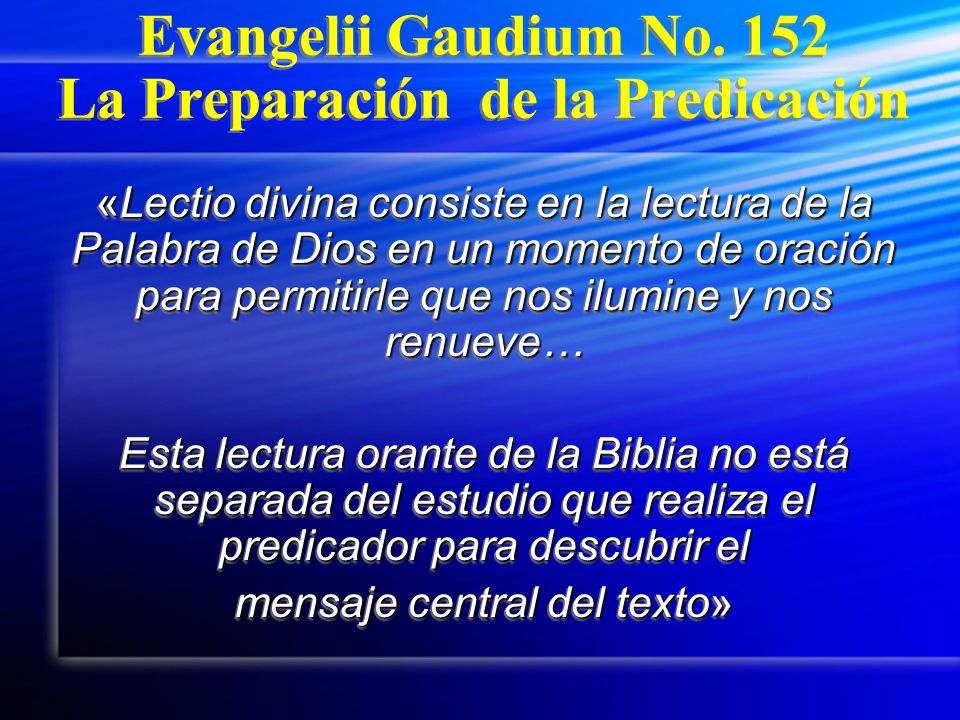 Evangelii Gaudium No. 152
La Preparación de la Predicación

«Lectio divina consiste en la lectura de la Palabra de Dios en un momento de oración para permitirle que nos ilumine y nos renueve…

Esta lectura orante de la Biblia no está separada del estudio que realiza el predicador para descubrir el mensaje central del texto»